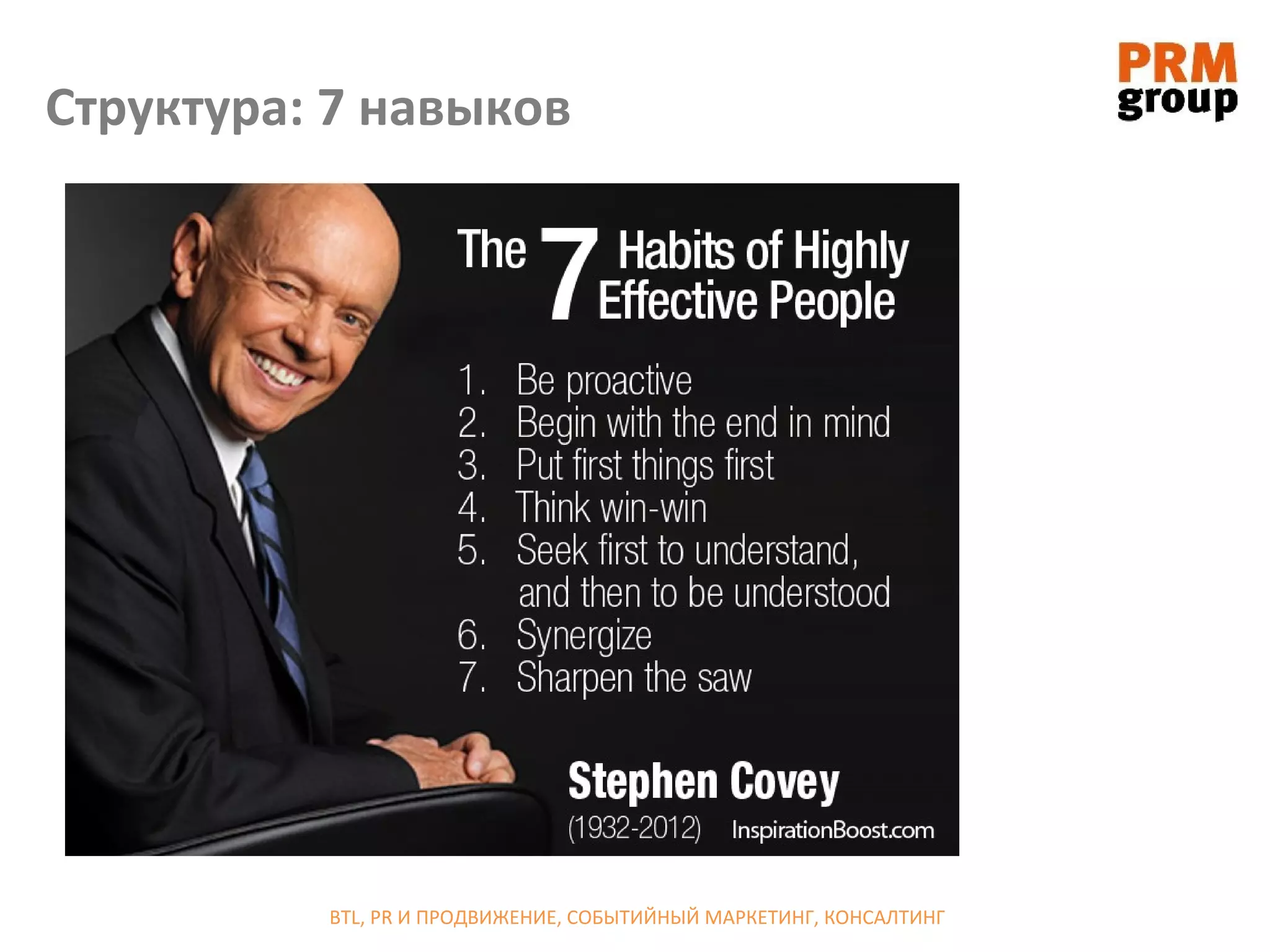 Структура: 7 навыков

PRM group

The 7 Habits of Highly Effective People

1. Be proactive
2. Begin with the end in mind
3. Put first things first
4. Think win-win
5. Seek first to understand, and then to be understood
6. Synergize
7. Sharpen the saw

Stephen Covey
(1932-2012) InspirationBoost.com

BTL, PR И ПРОДВИЖЕНИЕ, СОБЫТИЙНЫЙ МАРКЕТИНГ, КОНСАЛТИНГ